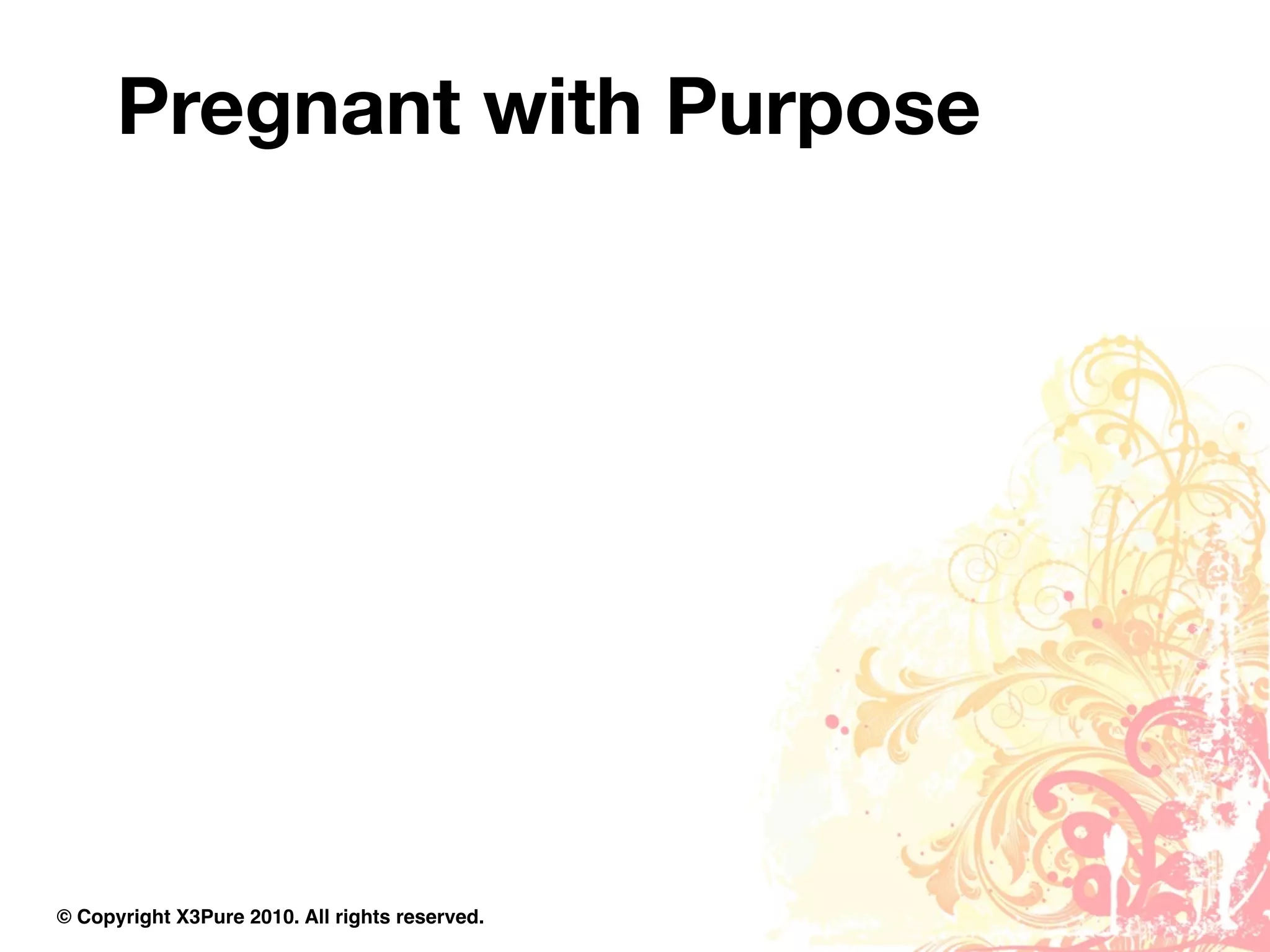 Pregnant with Purpose

© Copyright X3Pure 2010. All rights reserved.